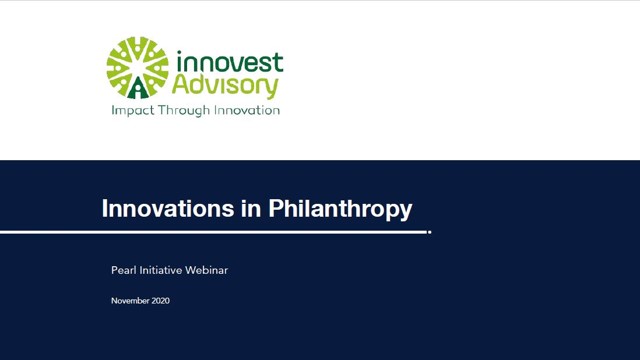 innovest Advisory
Impact Through Innovation

Innovations in Philanthropy

Pearl Initiative Webinar

November 2020